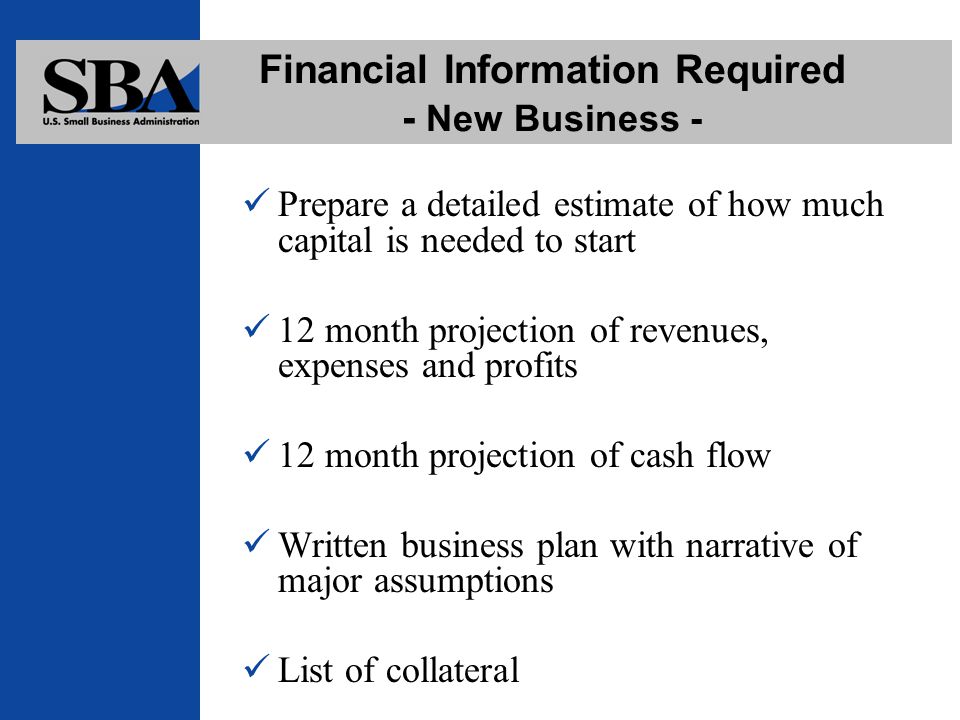 SBA
U.S. Small Business Administration

Financial Information Required
- New Business -

✓ Prepare a detailed estimate of how much capital is needed to start

✓ 12 month projection of revenues, expenses and profits

✓ 12 month projection of cash flow

✓ Written business plan with narrative of major assumptions

✓ List of collateral